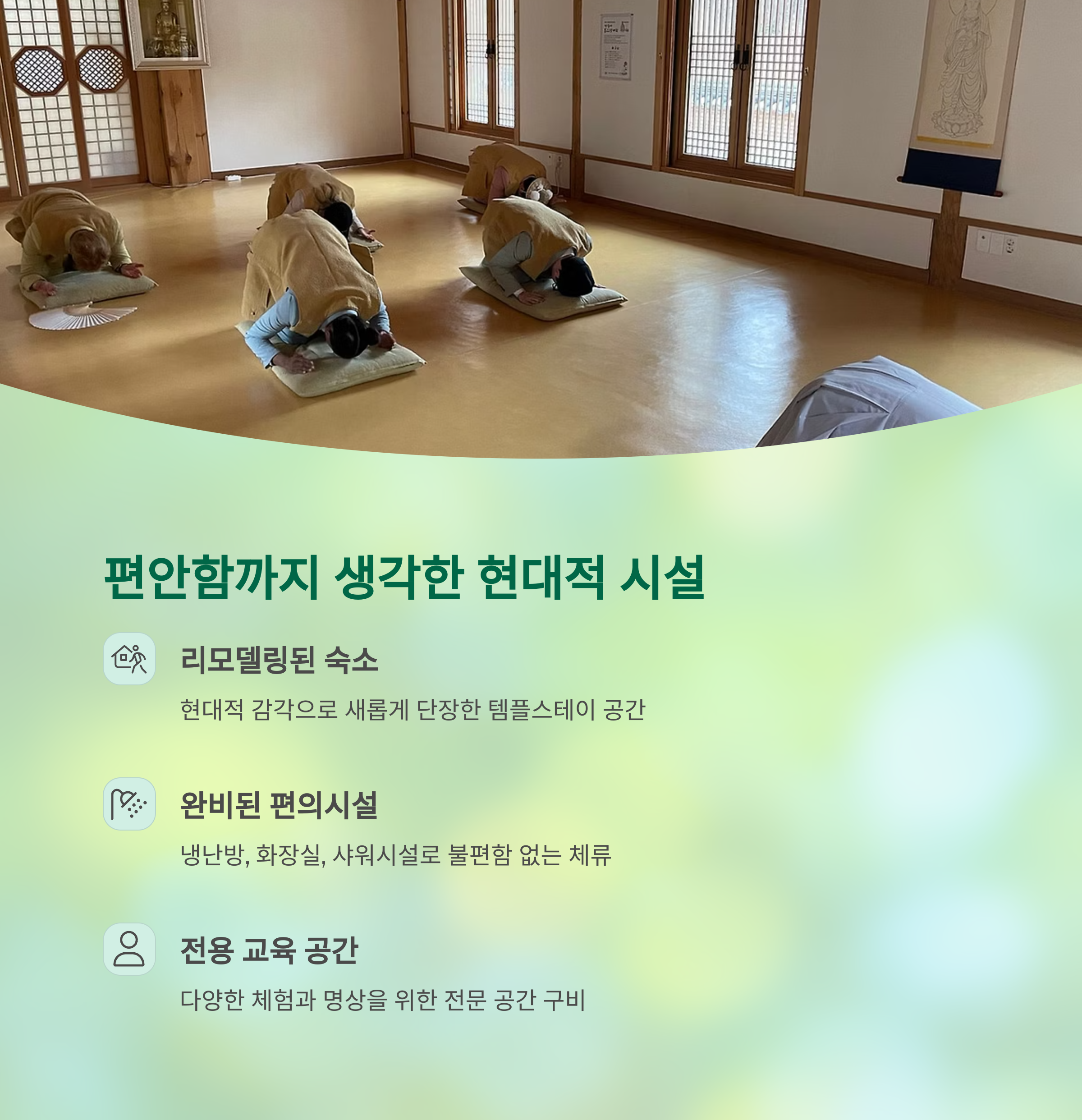 편안함까지 생각한 현대적 시설

리모델링된 숙소

현대적 감각으로 새롭게 단장한 템플스테이 공간

완비된 편의시설

냉난방, 화장실, 샤워시설로 불편함 없는 체류

전용 교육 공간

다양한 체험과 명상을 위한 전문 공간 구비